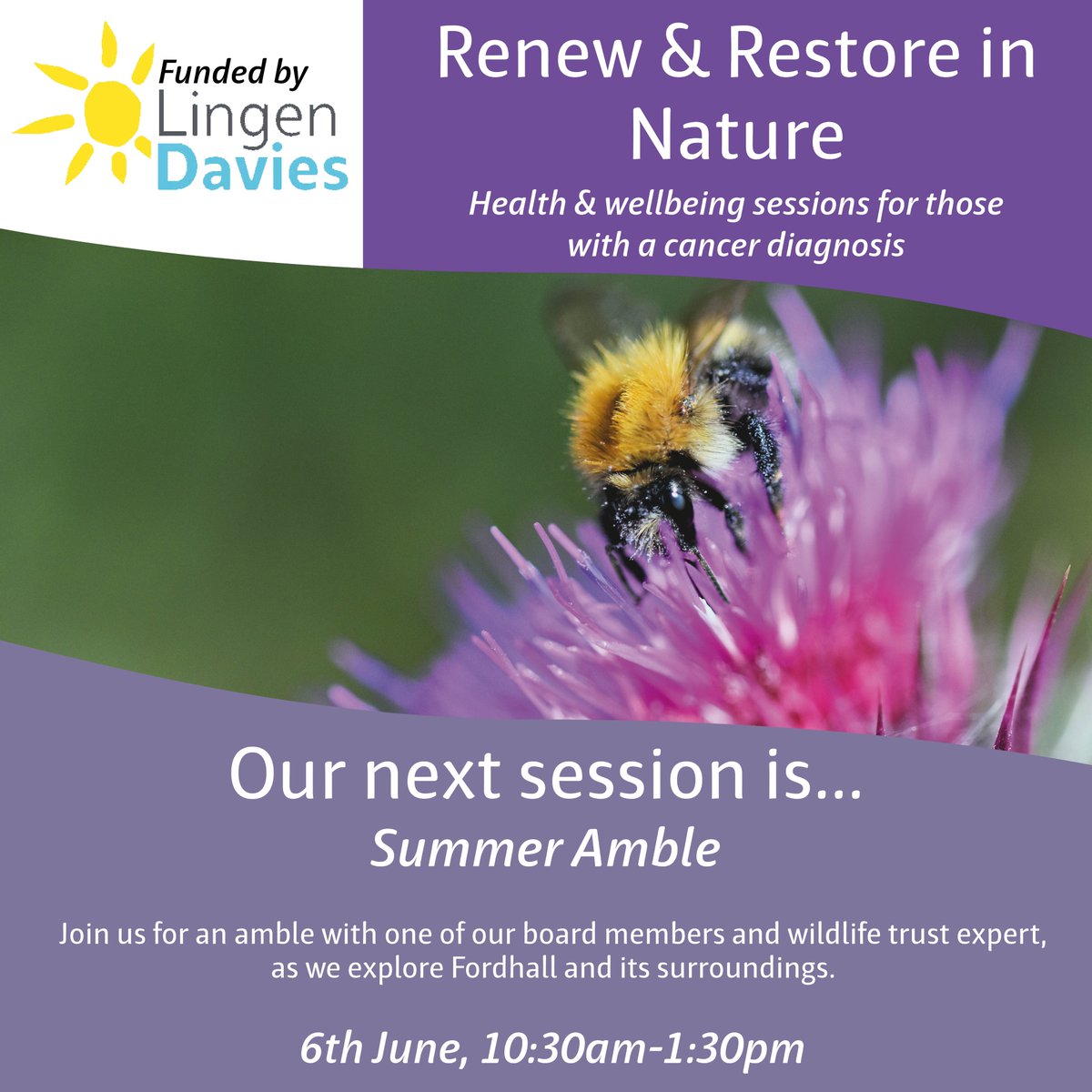 Funded by
Lingen
Davies

Renew & Restore in Nature

Health & wellbeing sessions for those with a cancer diagnosis

Our next session is...
Summer Amble

Join us for an amble with one of our board members and wildlife trust expert, as we explore Fordhall and its surroundings.

6th June, 10:30am-1:30pm